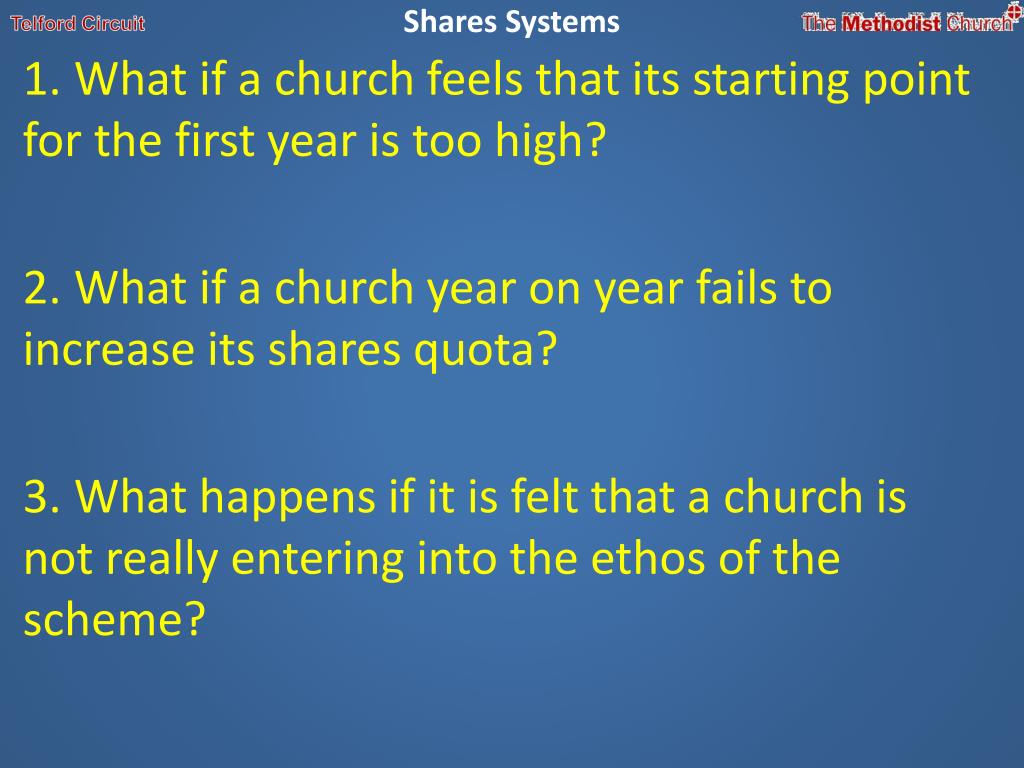 Telford Circuit

Shares Systems

The Methodist Church

1. What if a church feels that its starting point for the first year is too high?

2. What if a church year on year fails to increase its shares quota?

3. What happens if it is felt that a church is not really entering into the ethos of the scheme?